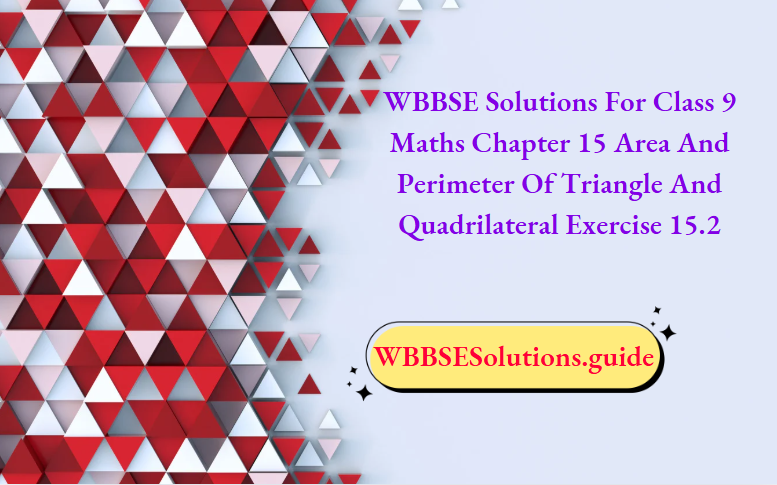 WBBSE Solutions For Class 9 Maths Chapter 15 Area And Perimeter Of Triangle And Quadrilateral Exercise 15.2

WBBSESolutions.guide